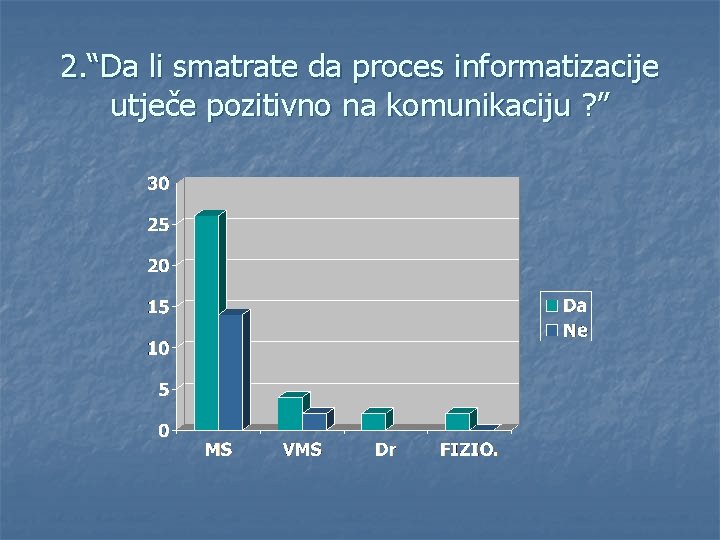 2.“Da li smatrate da proces informatizacije utječe pozitivno na komunikaciju ?”

30
25
20
15
10
5
0

MS
VMS
Dr
FIZIO.

Da
Ne